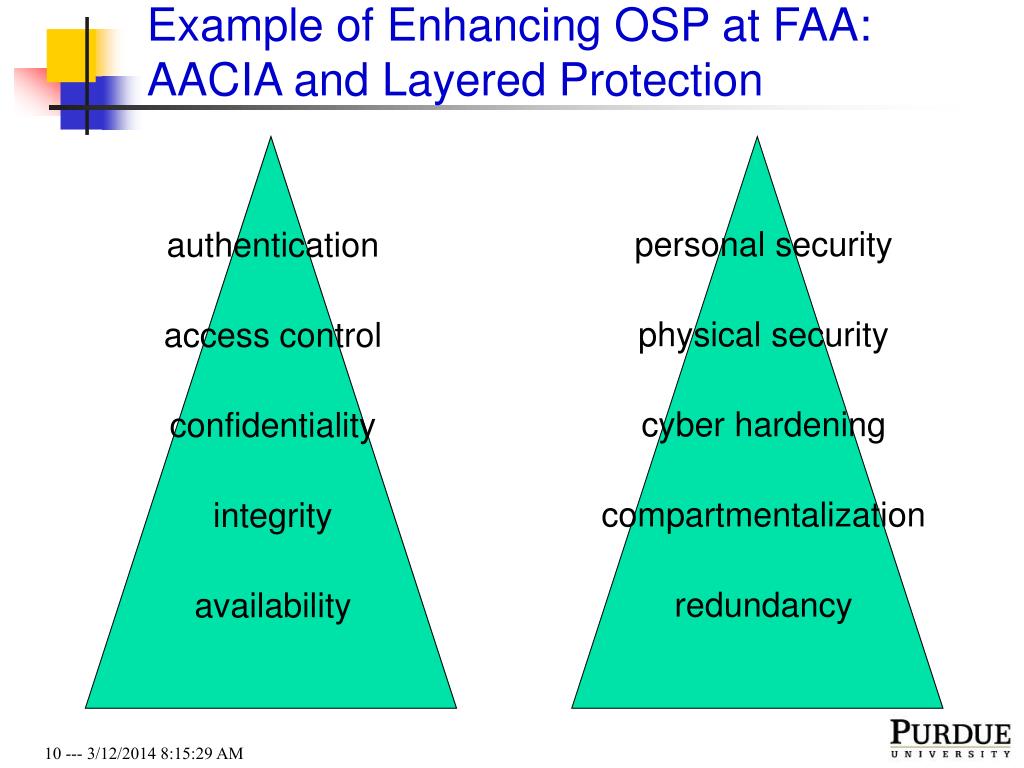 Example of Enhancing OSP at FAA: AACIA and Layered Protection

authentication

access control

confidentiality

integrity

availability

personal security

physical security

cyber hardening

compartmentalization

redundancy

10 --- 3/12/2014 8:15:29 AM

PURDUE
UNIVERSITY